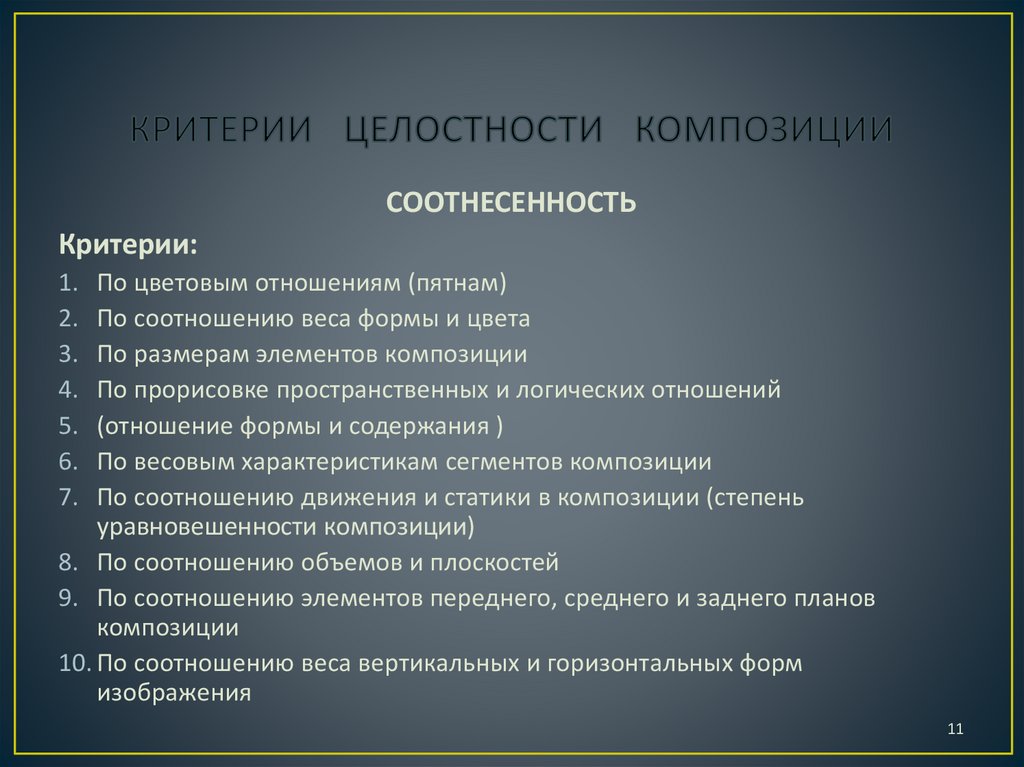 КРИТЕРИИ ЦЕЛОСТНОСТИ КОМПОЗИЦИИ

СООТНЕСЕННОСТЬ

Критерии:

1. По цветовым отношениям (пятнам)
2. По соотношению веса формы и цвета
3. По размерам элементов композиции
4. По прорисовке пространственных и логических отношений
5. (отношение формы и содержания )
6. По весовым характеристикам сегментов композиции
7. По соотношению движения и статики в композиции (степень уравновешенности композиции)
8. По соотношению объемов и плоскостей
9. По соотношению элементов переднего, среднего и заднего планов композиции
10. По соотношению веса вертикальных и горизонтальных форм изображения

11